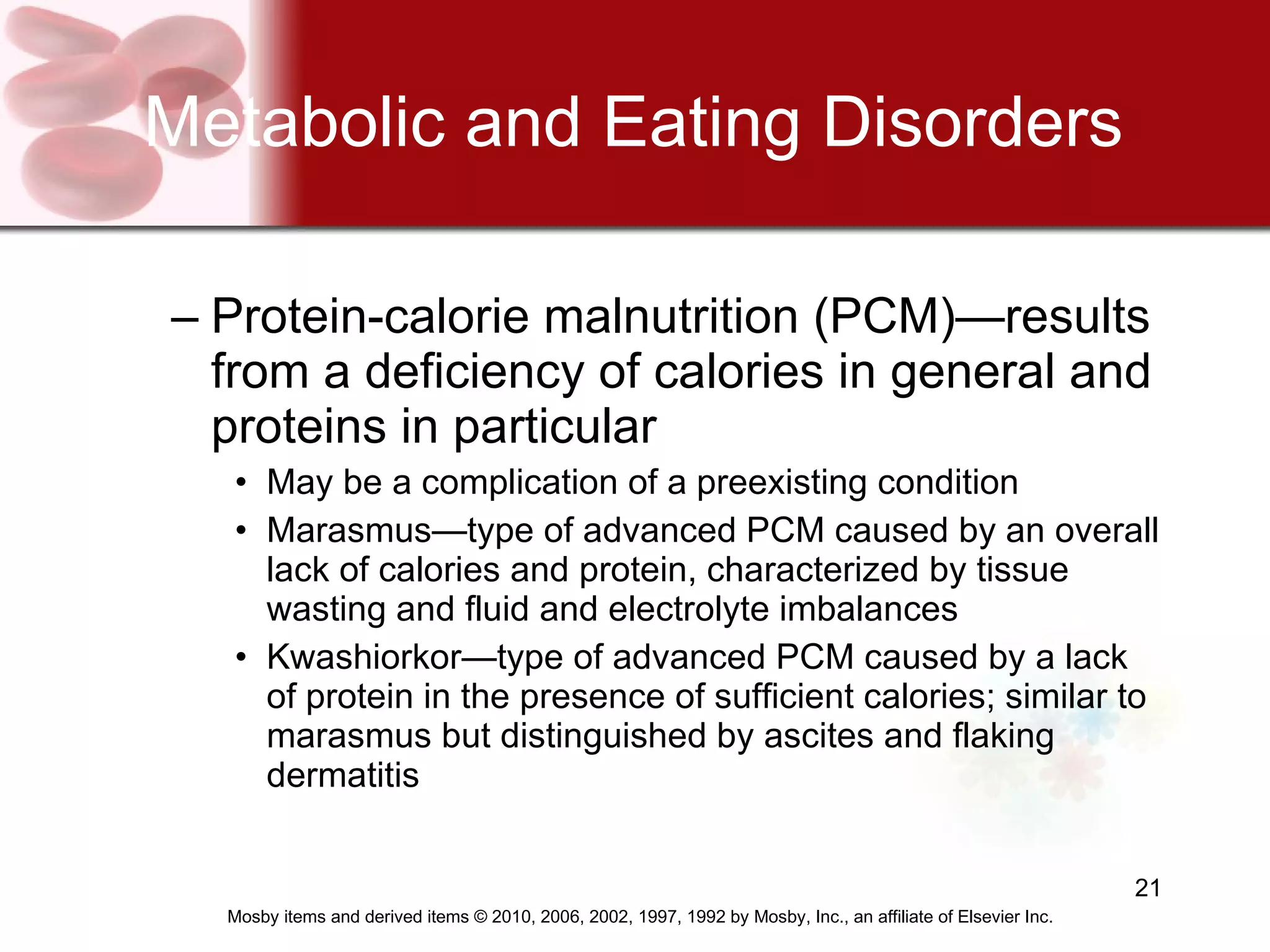 Metabolic and Eating Disorders

– Protein-calorie malnutrition (PCM)—results from a deficiency of calories in general and proteins in particular

• May be a complication of a preexisting condition

• Marasmus—type of advanced PCM caused by an overall lack of calories and protein, characterized by tissue wasting and fluid and electrolyte imbalances

• Kwashiorkor—type of advanced PCM caused by a lack of protein in the presence of sufficient calories; similar to marasmus but distinguished by ascites and flaking dermatitis

21

Mosby items and derived items © 2010, 2006, 2002, 1997, 1992 by Mosby, Inc., an affiliate of Elsevier Inc.